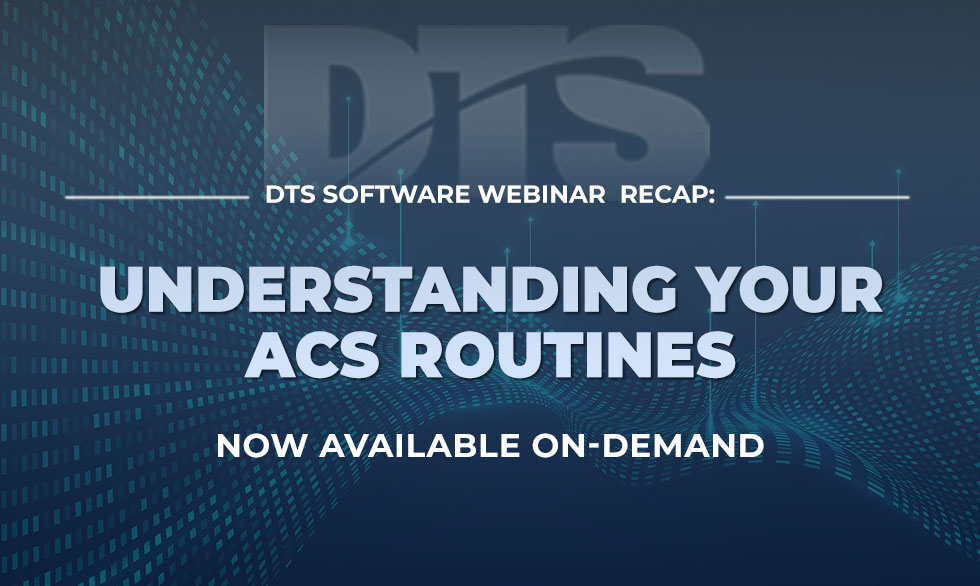 DTS

DTS SOFTWARE WEBINAR RECAP:

UNDERSTANDING YOUR ACS ROUTINES

NOW AVAILABLE ON-DEMAND